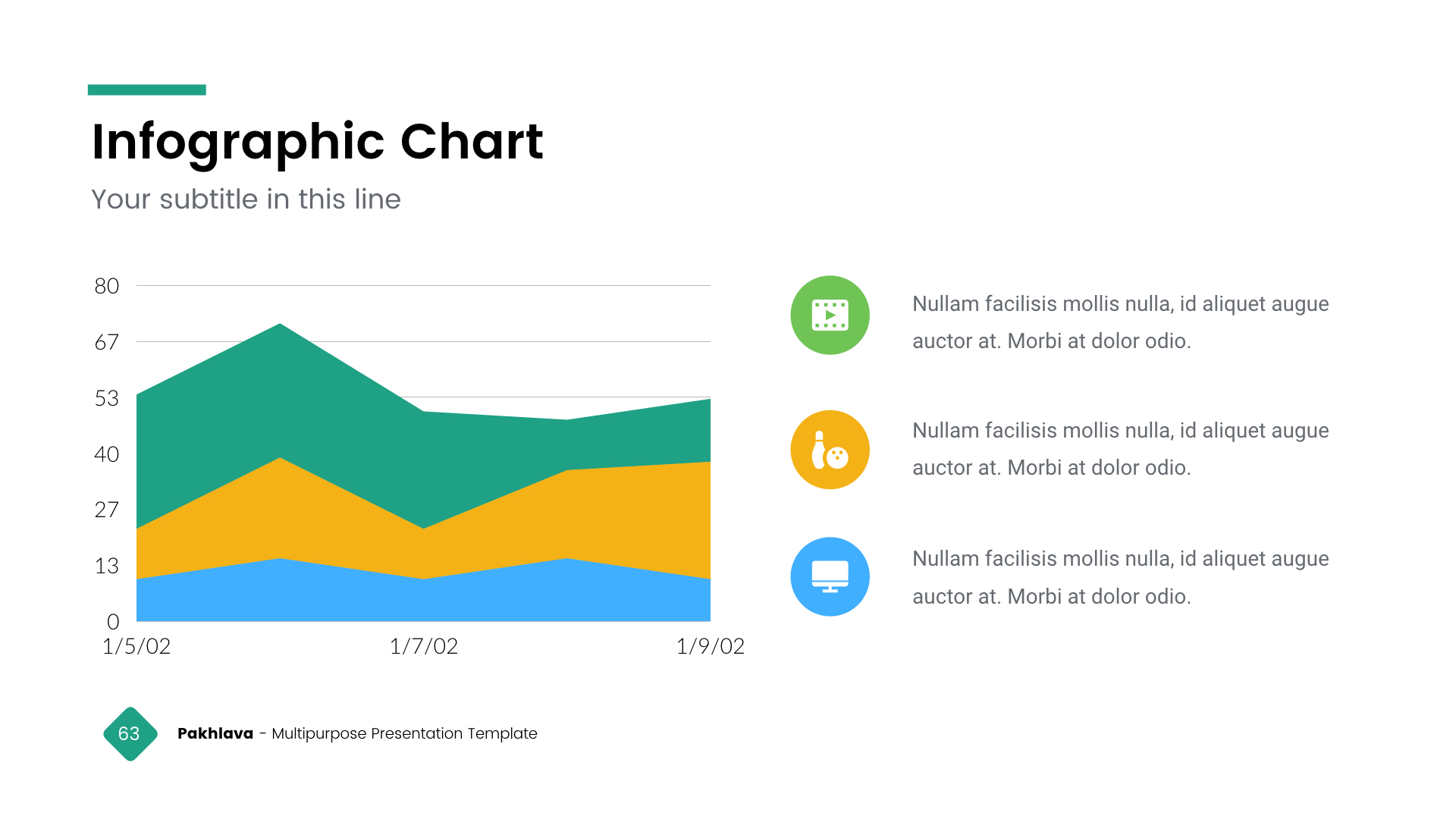 Infographic Chart

Your subtitle in this line

80
67
53
40
27
13
0
1/5/02
1/7/02
1/9/02

Nullam facilisis mollis nulla, id aliquet augue auctor at. Morbi at dolor odio.

Nullam facilisis mollis nulla, id aliquet augue auctor at. Morbi at dolor odio.

Nullam facilisis mollis nulla, id aliquet augue auctor at. Morbi at dolor odio.

63

Pakhlava - Multipurpose Presentation Template